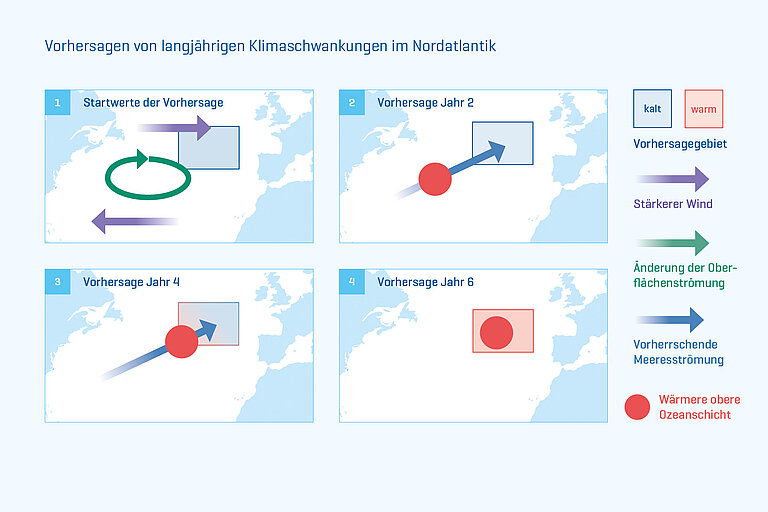 Vorhersagen von langjährigen Klimaschwankungen im Nordatlantik

1 Startwerte der Vorhersage

2 Vorhersage Jahr 2

3 Vorhersage Jahr 4

4 Vorhersage Jahr 6

kalt

warm

Vorhersagegebiet

Stärkerer Wind

Änderung der Oberflächenströmung

Vorherrschende Meeresströmung

Wärmere obere Ozeanschicht